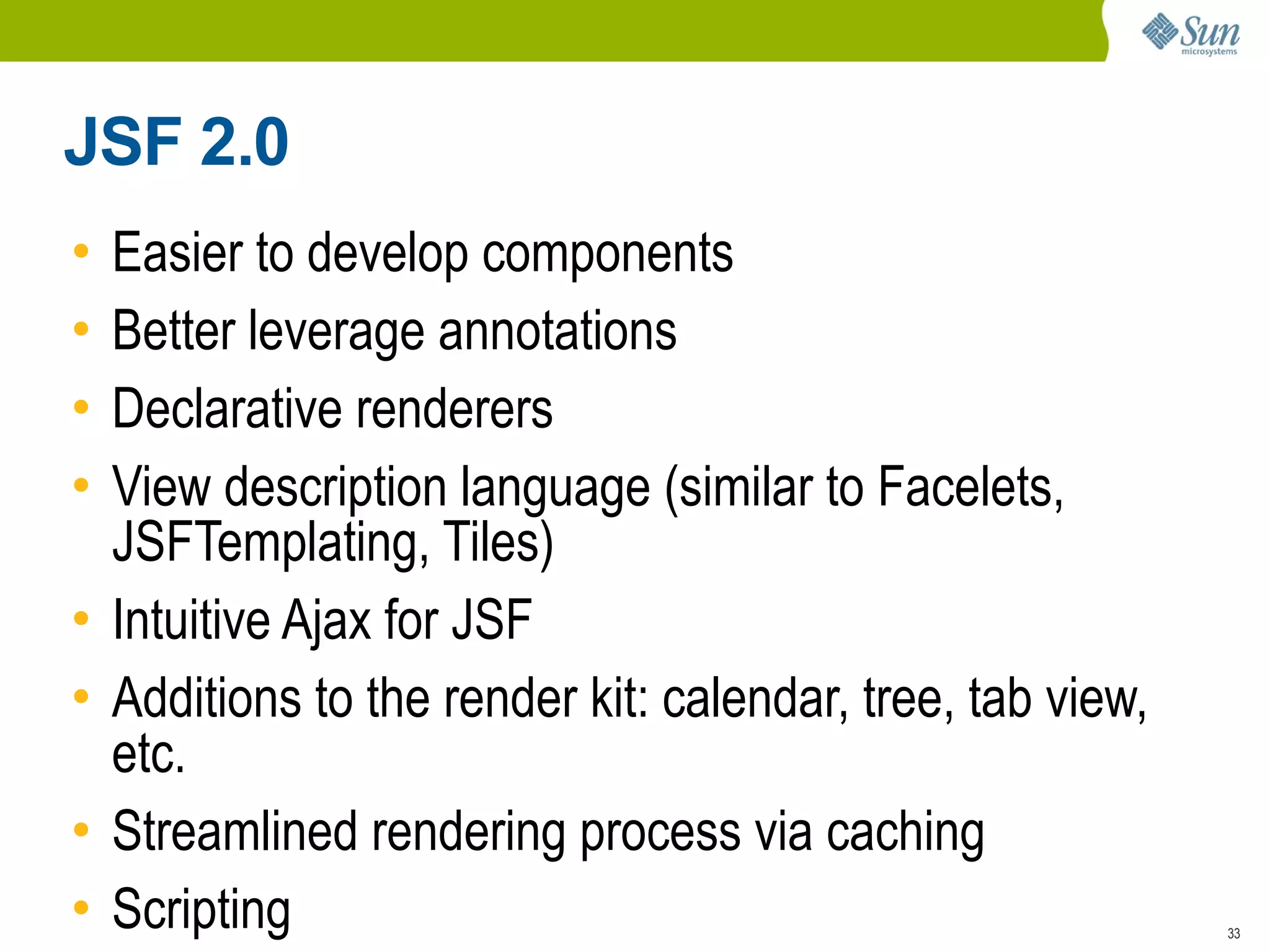 Sun microsystems

JSF 2.0

• Easier to develop components
• Better leverage annotations
• Declarative renderers
• View description language (similar to Facelets, JSFTemplating, Tiles)
• Intuitive Ajax for JSF
• Additions to the render kit: calendar, tree, tab view, etc.
• Streamlined rendering process via caching
• Scripting

33